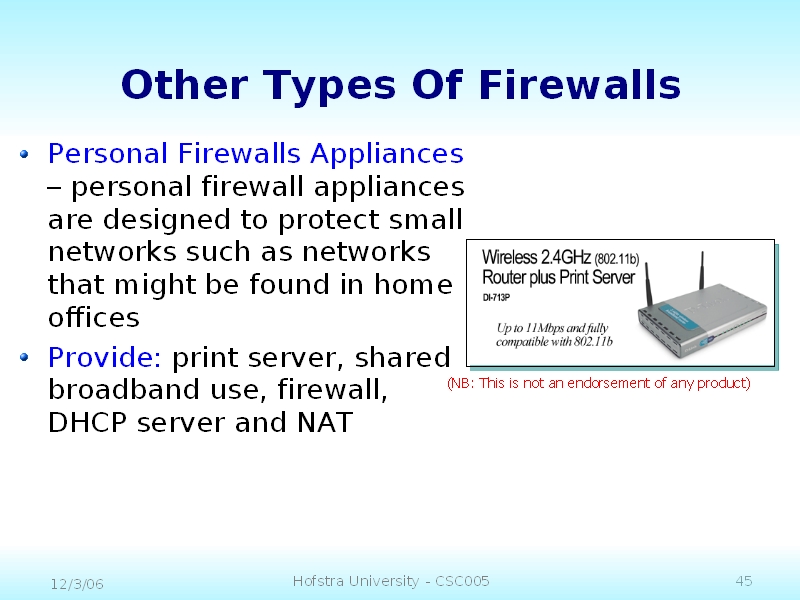 Other Types Of Firewalls

• Personal Firewalls Appliances – personal firewall appliances are designed to protect small networks such as networks that might be found in home offices

• Provide: print server, shared broadband use, firewall, DHCP server and NAT

Wireless 2.4GHz (802.11b)
Router plus Print Server
DI-713P

Up to 11Mbps and fully compatible with 802.11b

(NB: This is not an endorsement of any product)

12/3/06

Hofstra University - CSC005

45